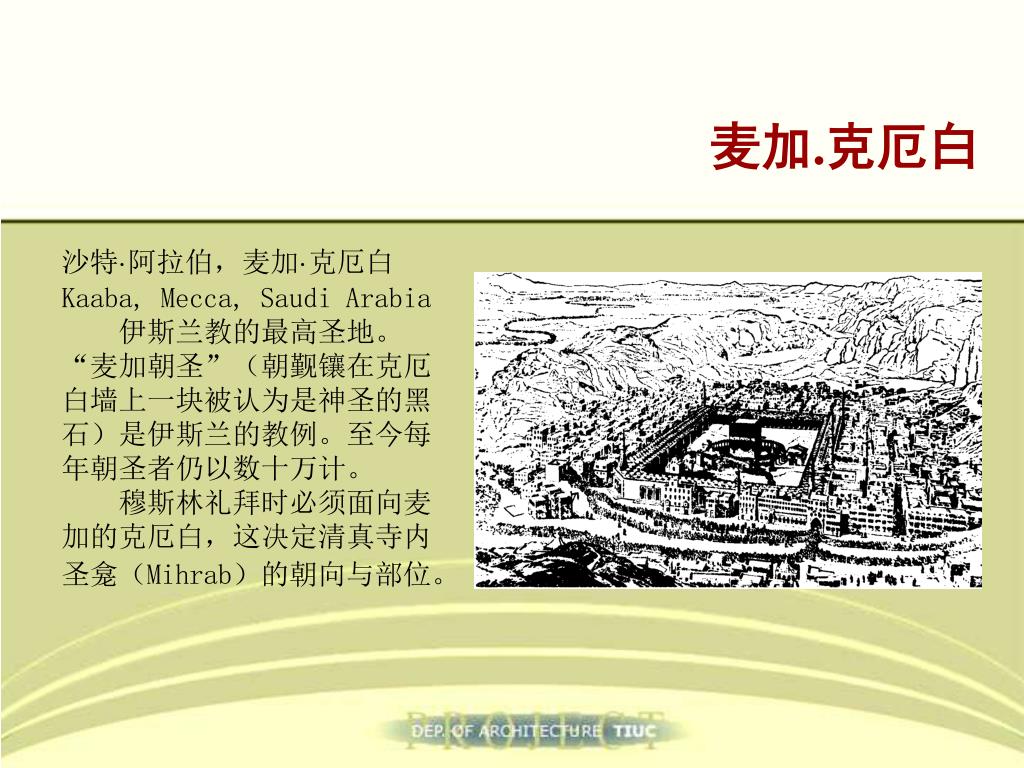 麦加.克厄白

沙特·阿拉伯，麦加·克厄白
Kaaba, Mecca, Saudi Arabia

伊斯兰教的最高圣地。“麦加朝圣”（朝觐镶在克厄白墙上一块被认为是神圣的黑石）是伊斯兰的教例。至今每年朝圣者仍以数十万计。

穆斯林礼拜时必须面向麦加的克厄白，这决定清真寺内圣龛（Mihrab）的朝向与部位。

PROJECT
DEP. OF ARCHITECTURE TIUC